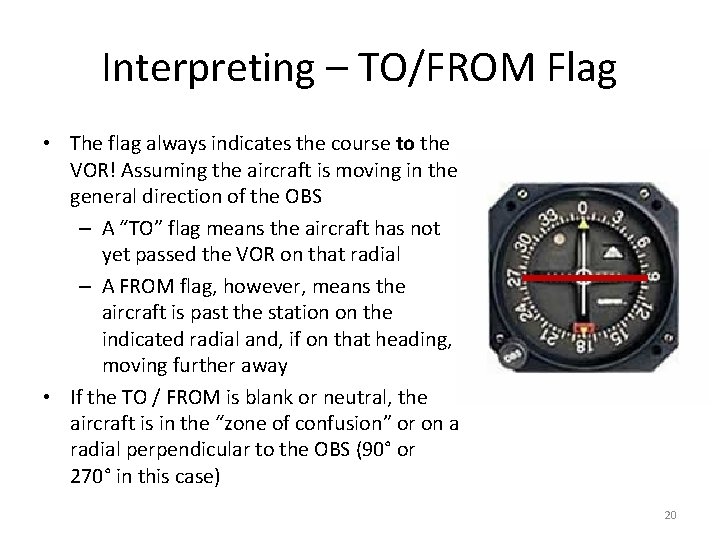 Interpreting – TO/FROM Flag

• The flag always indicates the course **to** the VOR! Assuming the aircraft is moving in the general direction of the OBS
  – A "TO" flag means the aircraft has not yet passed the VOR on that radial
  – A FROM flag, however, means the aircraft is past the station on the indicated radial and, if on that heading, moving further away
• If the TO / FROM is blank or neutral, the aircraft is in the "zone of confusion" or on a radial perpendicular to the OBS (90° or 270° in this case)

0 3 6 9 12 15 18 21 24 27 30 33

OBS

20